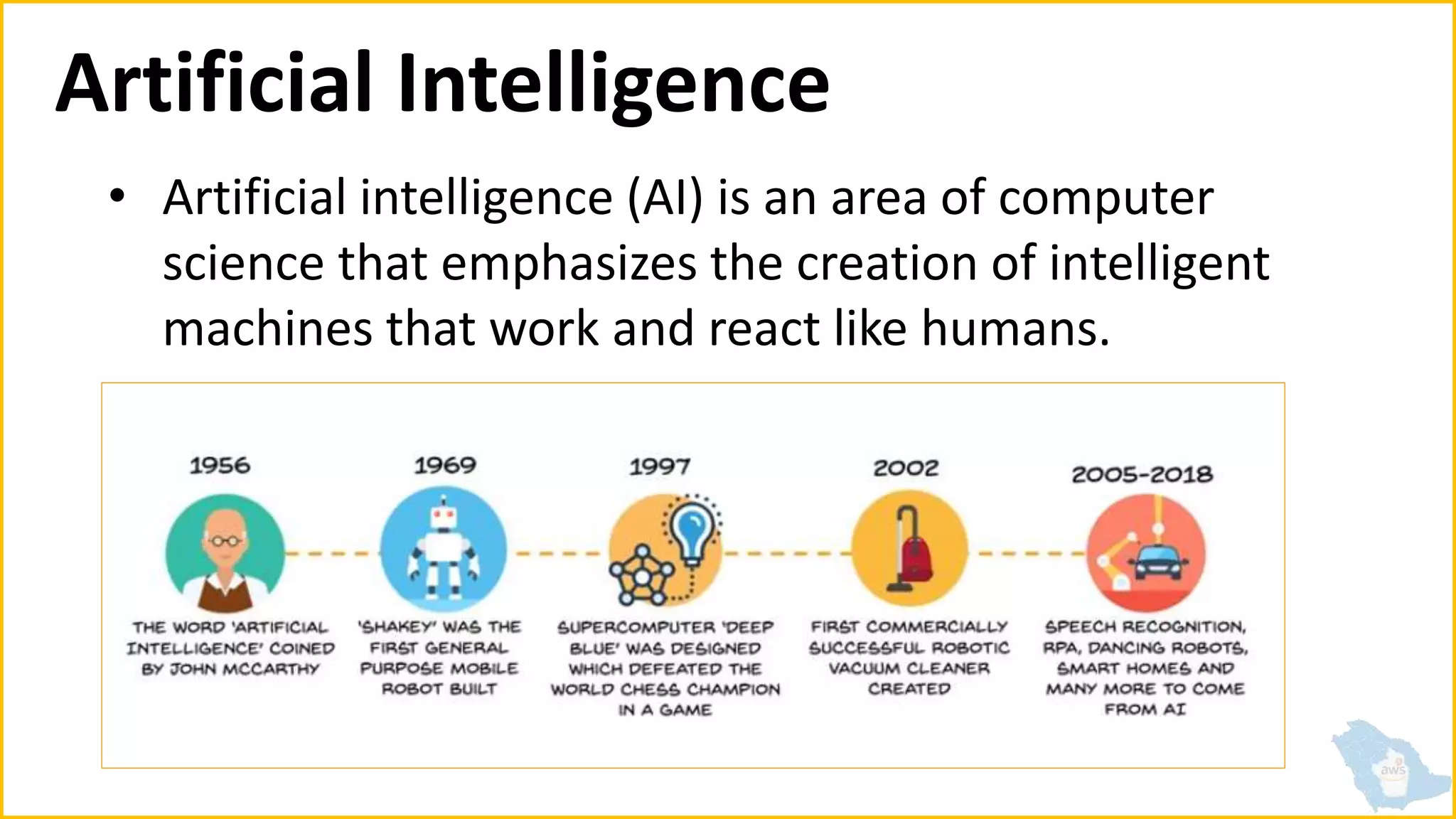 Artificial Intelligence

• Artificial intelligence (AI) is an area of computer science that emphasizes the creation of intelligent machines that work and react like humans.

1956
THE WORD 'ARTIFICIAL INTELLIGENCE' COINED BY JOHN MCCARTHY

1969
'SHAKEY' WAS THE FIRST GENERAL PURPOSE MOBILE ROBOT BUILT

1997
SUPERCOMPUTER 'DEEP BLUE' WAS DESIGNED WHICH DEFEATED THE WORLD CHESS CHAMPION IN A GAME

2002
FIRST COMMERCIALLY SUCCESSFUL ROBOTIC VACUUM CLEANER CREATED

2005-2018
SPEECH RECOGNITION, RPA, DANCING ROBOTS, SMART HOMES AND MANY MORE TO COME FROM AI

aws